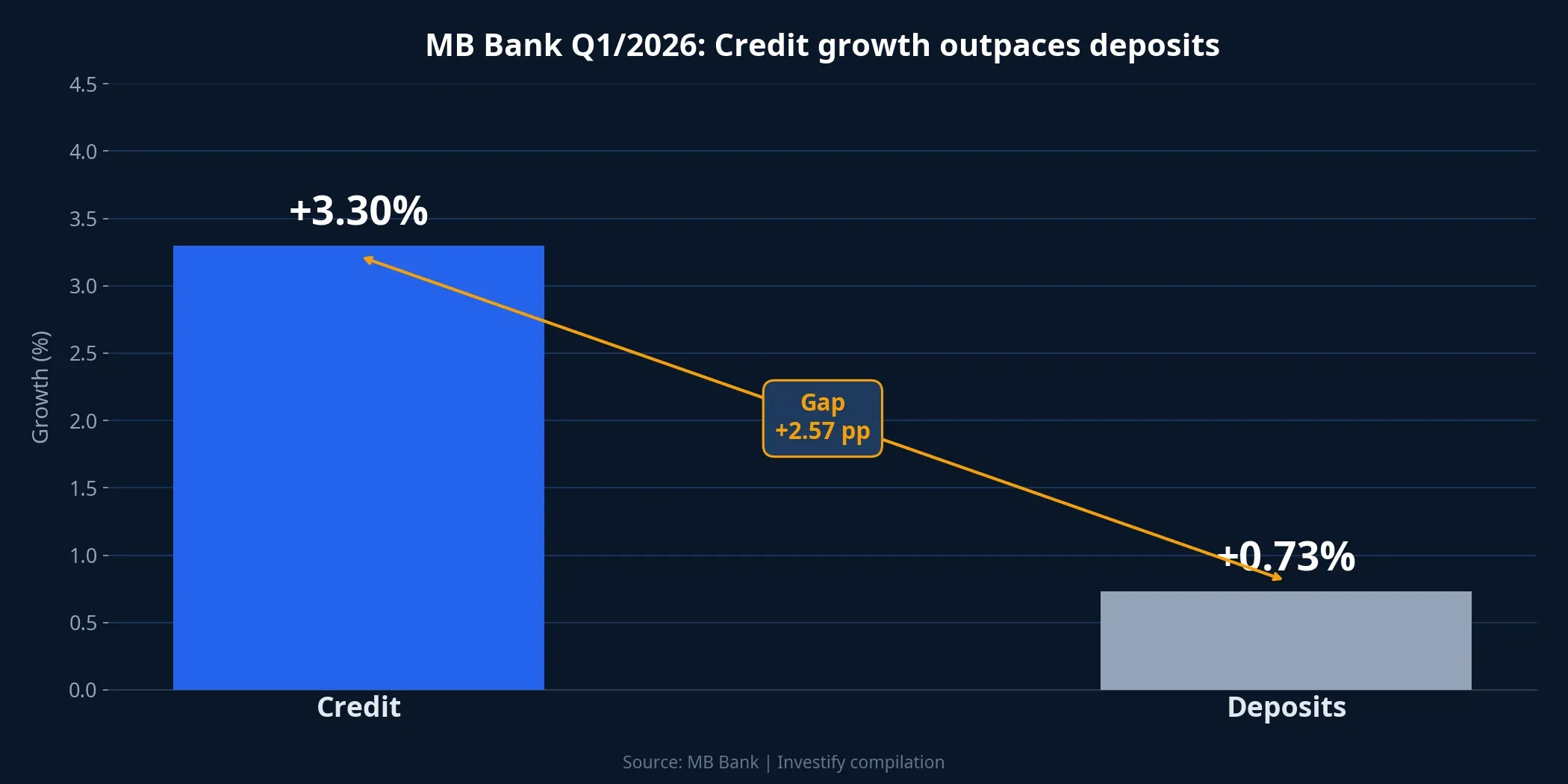 MB Bank Q1/2026: Credit growth outpaces deposits

Growth (%)

4.5
4.0
3.5
3.0
2.5
2.0
1.5
1.0
0.5
0.0

+3.30%

Gap
+2.57 pp

+0.73%

Credit

Deposits

Source: MB Bank | Investify compilation